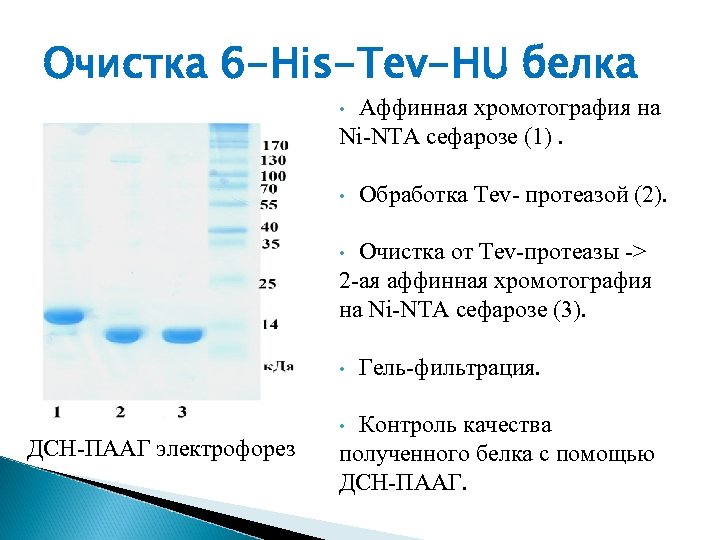 Очистка 6-His-Tev-HU белка

170
130
100
70
55
40
35
25
14
кДа

1 2 3

ДСН-ПААГ электрофорез

• Аффинная хромотография на Ni-NTA сефарозе (1) .

• Обработка Tev- протеазой (2).

• Очистка от Tev-протеазы -> 2-ая аффинная хромотография на Ni-NTA сефарозе (3).

• Гель-фильтрация.

• Контроль качества полученного белка с помощью ДСН-ПААГ.